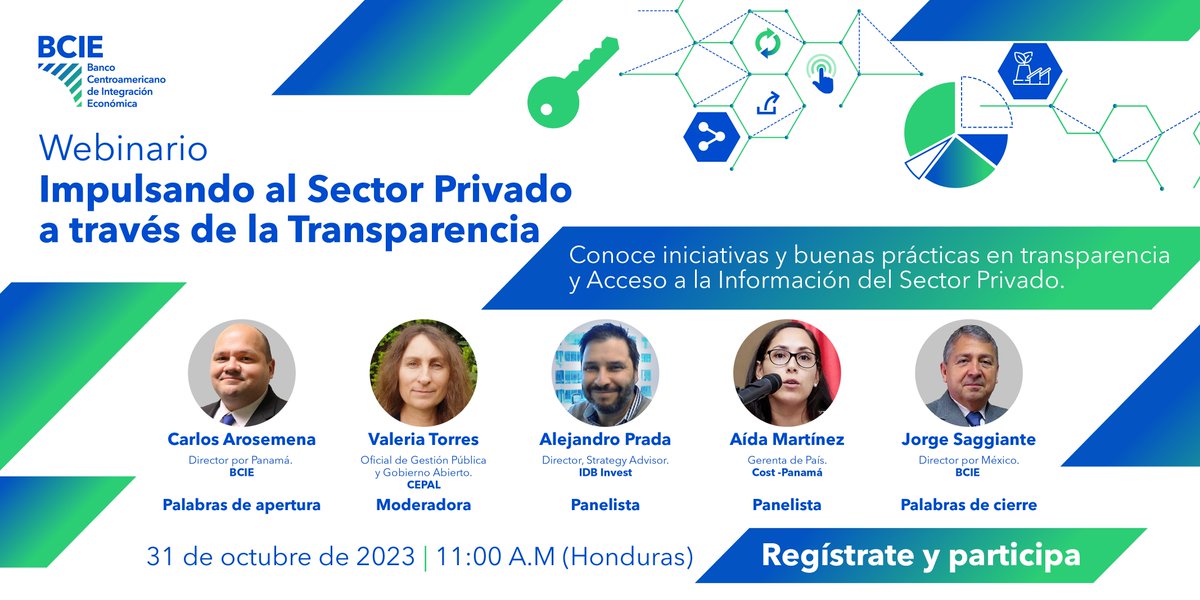 BCIE
Banco Centroamericano de Integración Económica

Webinario
Impulsando al Sector Privado a través de la Transparencia

Conoce iniciativas y buenas prácticas en transparencia y Acceso a la Información del Sector Privado.

Carlos Arosemena
Director por Panamá.
BCIE
Palabras de apertura

Valeria Torres
Oficial de Gestión Pública y Gobierno Abierto.
CEPAL
Moderadora

Alejandro Prada
Director, Strategy Advisor.
IDB Invest
Panelista

Aída Martínez
Gerenta de País.
Cost -Panamá
Panelista

Jorge Saggiante
Director por México.
BCIE
Palabras de cierre

31 de octubre de 2023 | 11:00 A.M (Honduras)

Regístrate y participa